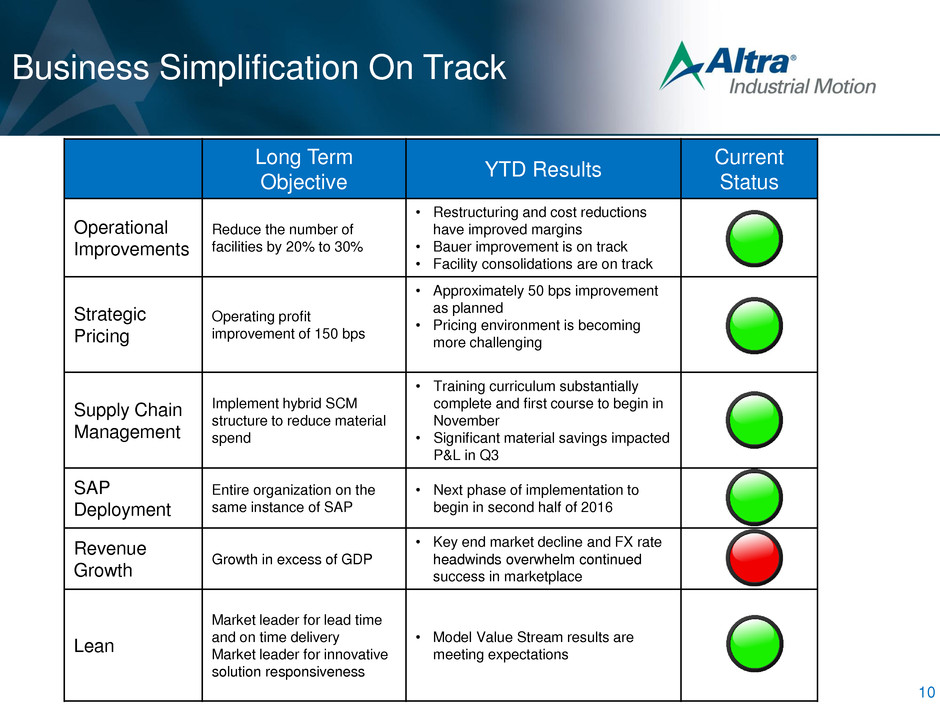 Business Simplification On Track

Altra® Industrial Motion

| | Long Term Objective | YTD Results | Current Status |
|---|---|---|---|
| Operational Improvements | Reduce the number of facilities by 20% to 30% | • Restructuring and cost reductions have improved margins • Bauer improvement is on track • Facility consolidations are on track | |
| Strategic Pricing | Operating profit improvement of 150 bps | • Approximately 50 bps improvement as planned • Pricing environment is becoming more challenging | |
| Supply Chain Management | Implement hybrid SCM structure to reduce material spend | • Training curriculum substantially complete and first course to begin in November • Significant material savings impacted P&L in Q3 | |
| SAP Deployment | Entire organization on the same instance of SAP | • Next phase of implementation to begin in second half of 2016 | |
| Revenue Growth | Growth in excess of GDP | • Key end market decline and FX rate headwinds overwhelm continued success in marketplace | |
| Lean | Market leader for lead time and on time delivery Market leader for innovative solution responsiveness | • Model Value Stream results are meeting expectations | |

10